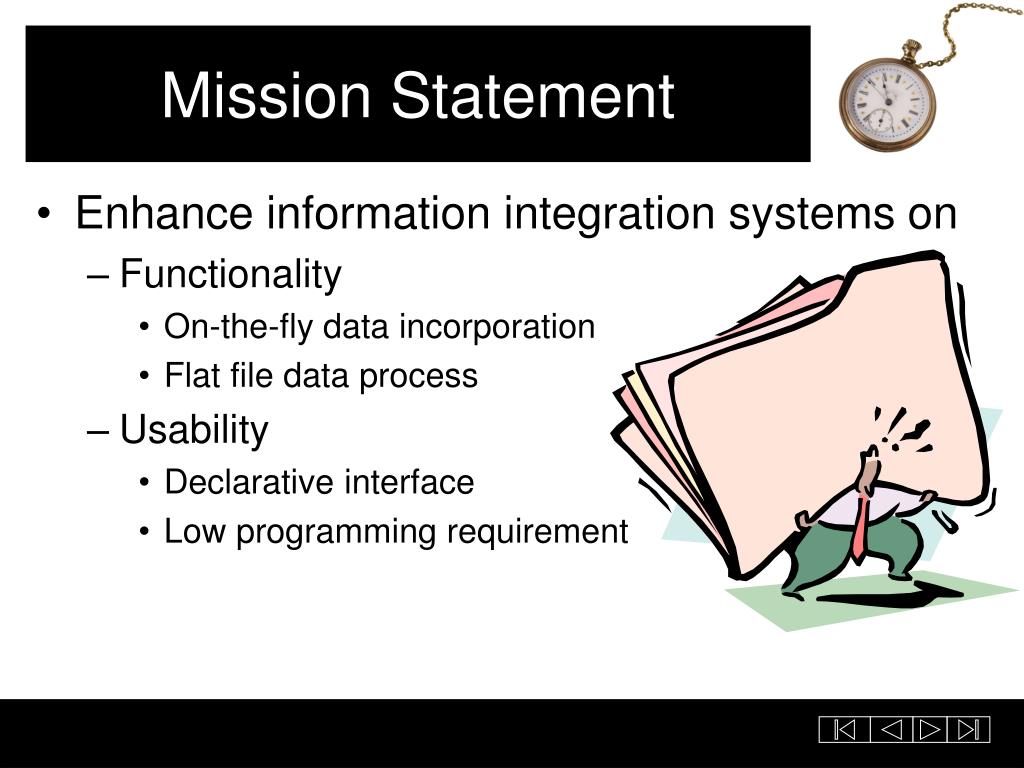 Mission Statement

• Enhance information integration systems on
– Functionality
• On-the-fly data incorporation
• Flat file data process
– Usability
• Declarative interface
• Low programming requirement